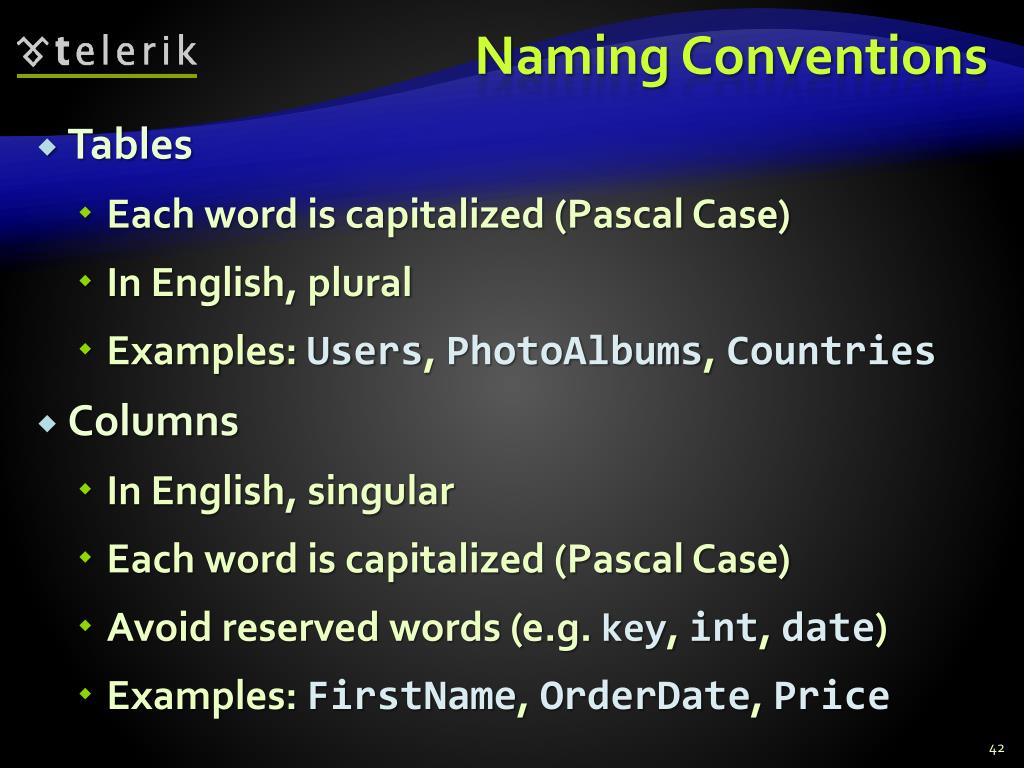 telerik

Naming Conventions

Tables

Each word is capitalized (Pascal Case)

In English, plural

Examples: Users, PhotoAlbums, Countries

Columns

In English, singular

Each word is capitalized (Pascal Case)

Avoid reserved words (e.g. key, int, date)

Examples: FirstName, OrderDate, Price

42